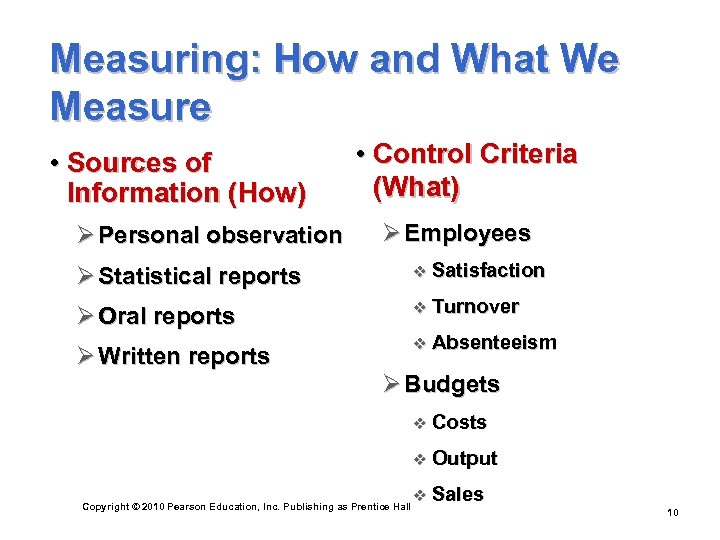 Measuring: How and What We Measure

• Sources of Information (How)

➢ Personal observation

➢ Statistical reports

➢ Oral reports

➢ Written reports

• Control Criteria (What)

➢ Employees

❖ Satisfaction

❖ Turnover

❖ Absenteeism

➢ Budgets

❖ Costs

❖ Output

❖ Sales

Copyright © 2010 Pearson Education, Inc. Publishing as Prentice Hall

10